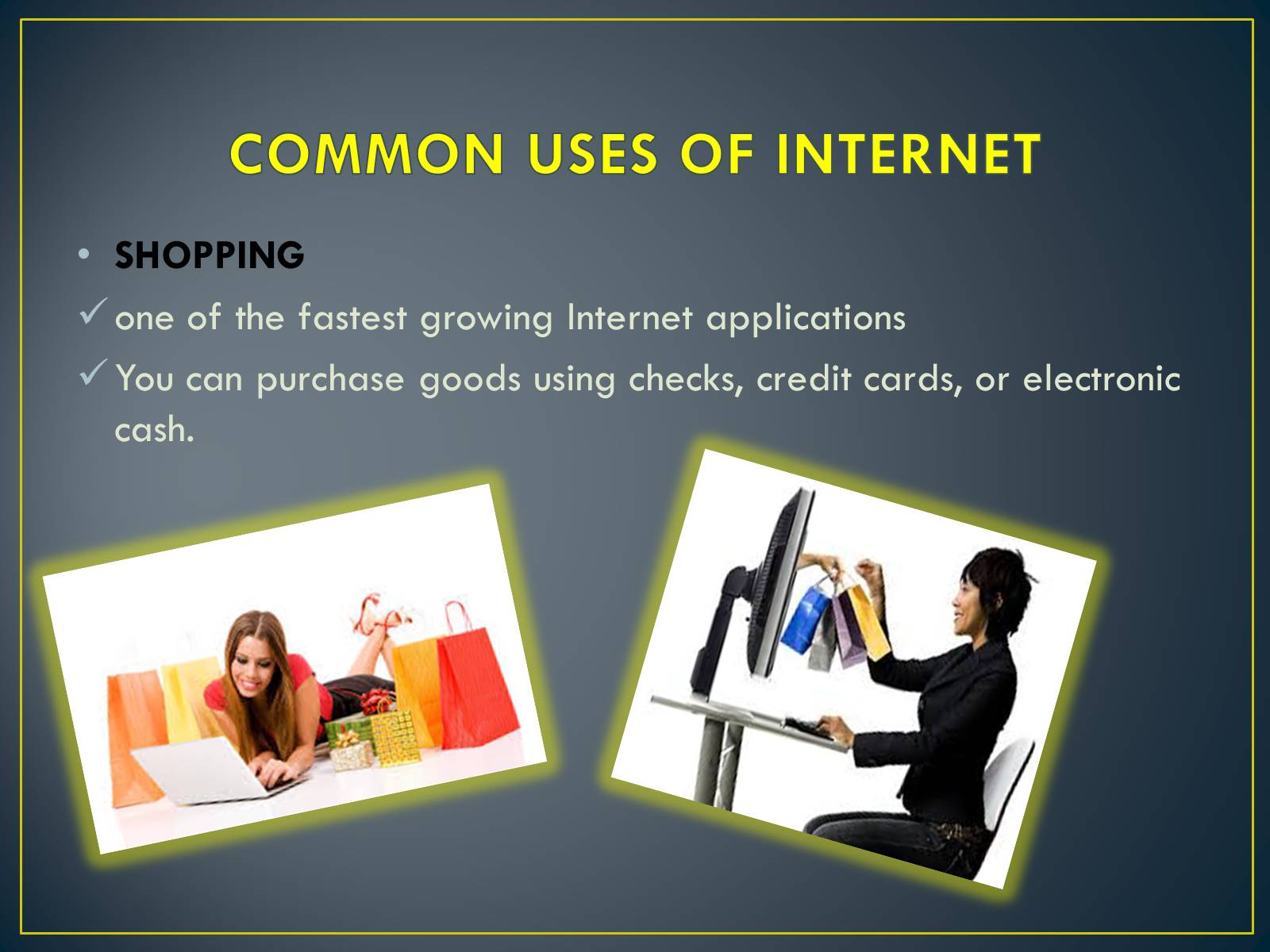 COMMON USES OF INTERNET

• SHOPPING

✓ one of the fastest growing Internet applications

✓ You can purchase goods using checks, credit cards, or electronic cash.